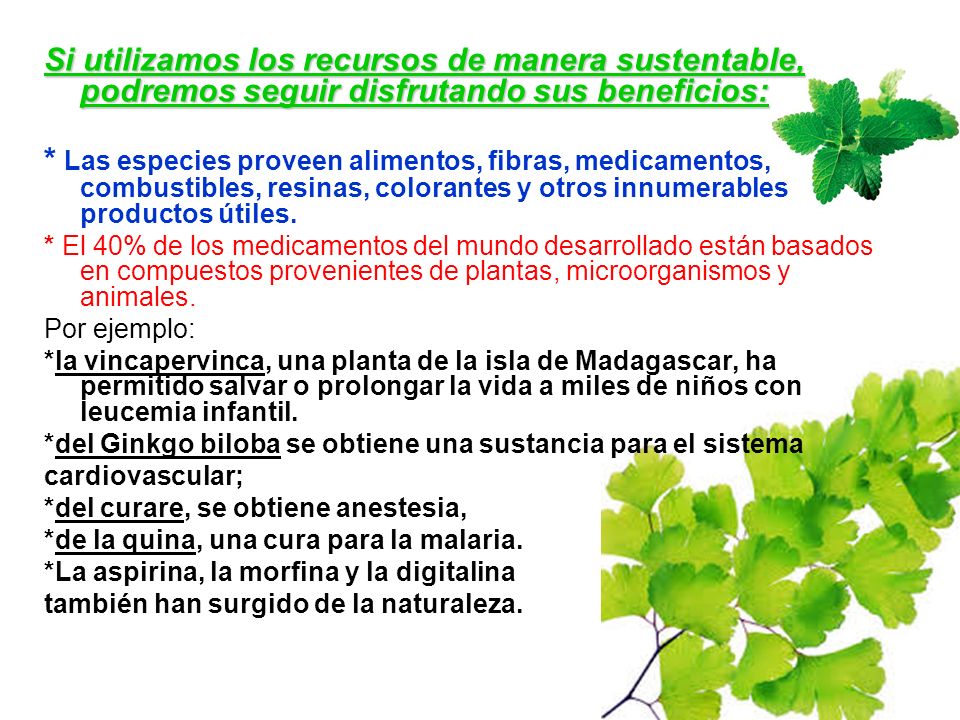 Si utilizamos los recursos de manera sustentable, podremos seguir disfrutando sus beneficios:

* Las especies proveen alimentos, fibras, medicamentos, combustibles, resinas, colorantes y otros innumerables productos útiles.

* El 40% de los medicamentos del mundo desarrollado están basados en compuestos provenientes de plantas, microorganismos y animales.

Por ejemplo:

*la vincapervinca, una planta de la isla de Madagascar, ha permitido salvar o prolongar la vida a miles de niños con leucemia infantil.

*del Ginkgo biloba se obtiene una sustancia para el sistema cardiovascular;

*del curare, se obtiene anestesia,

*de la quina, una cura para la malaria.

*La aspirina, la morfina y la digitalina también han surgido de la naturaleza.